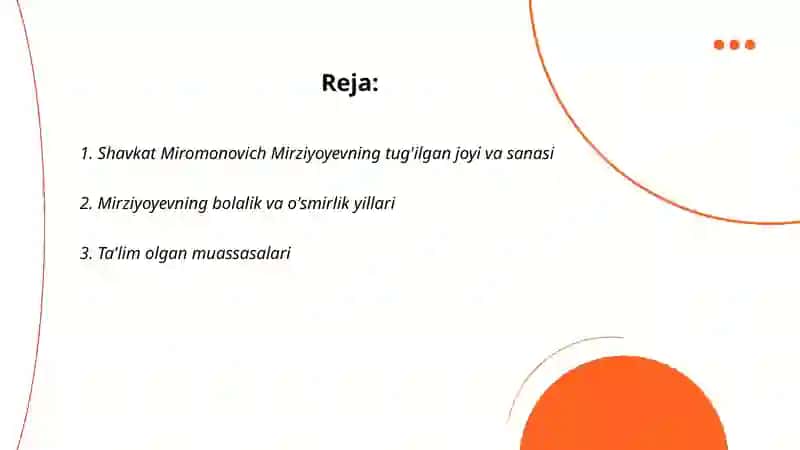 Reja:

1. Shavkat Miromonovich Mirziyoyevning tug'ilgan joyi va sanasi

2. Mirziyoyevning bolalik va o'smirlik yillari

3. Ta'lim olgan muassasalari